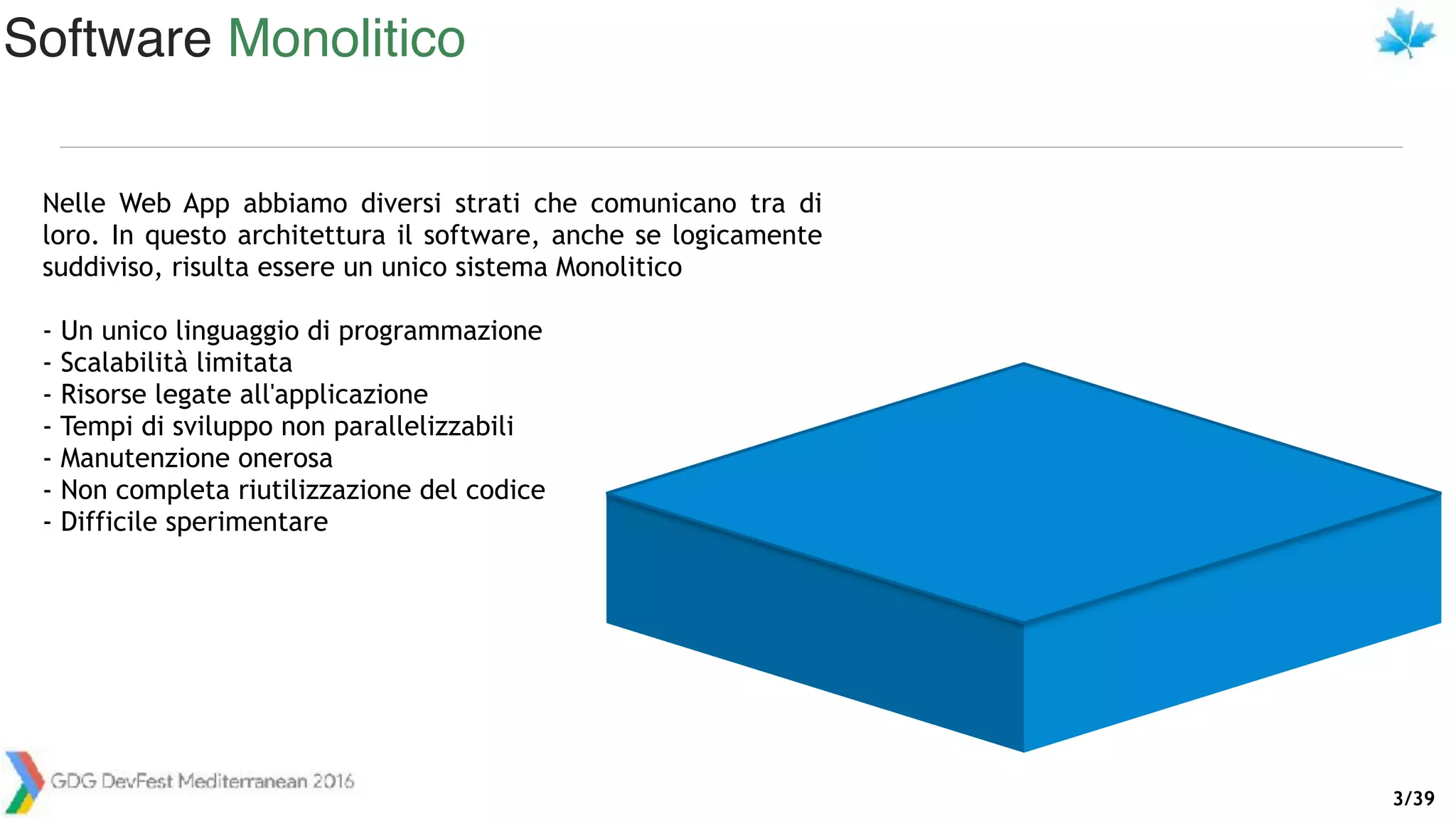 Software Monolitico

Nelle Web App abbiamo diversi strati che comunicano tra di loro. In questo architettura il software, anche se logicamente suddiviso, risulta essere un unico sistema Monolitico

- Un unico linguaggio di programmazione
- Scalabilità limitata
- Risorse legate all'applicazione
- Tempi di sviluppo non parallelizzabili
- Manutenzione onerosa
- Non completa riutilizzazione del codice
- Difficile sperimentare

GDG DevFest Mediterranean 2016

3/39